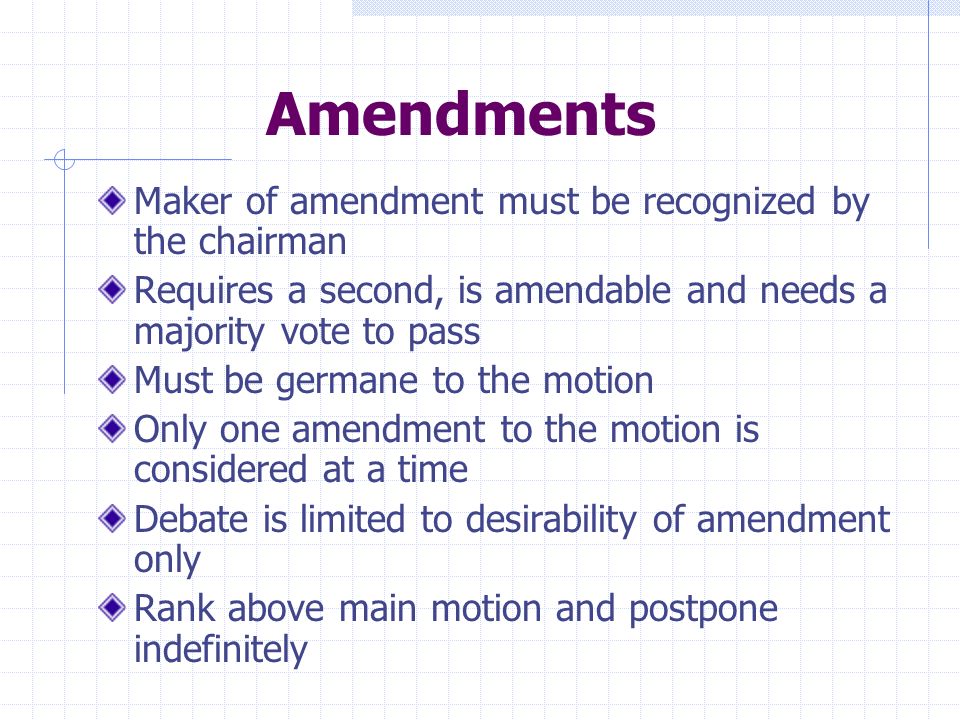 Amendments

Maker of amendment must be recognized by the chairman

Requires a second, is amendable and needs a majority vote to pass

Must be germane to the motion

Only one amendment to the motion is considered at a time

Debate is limited to desirability of amendment only

Rank above main motion and postpone indefinitely